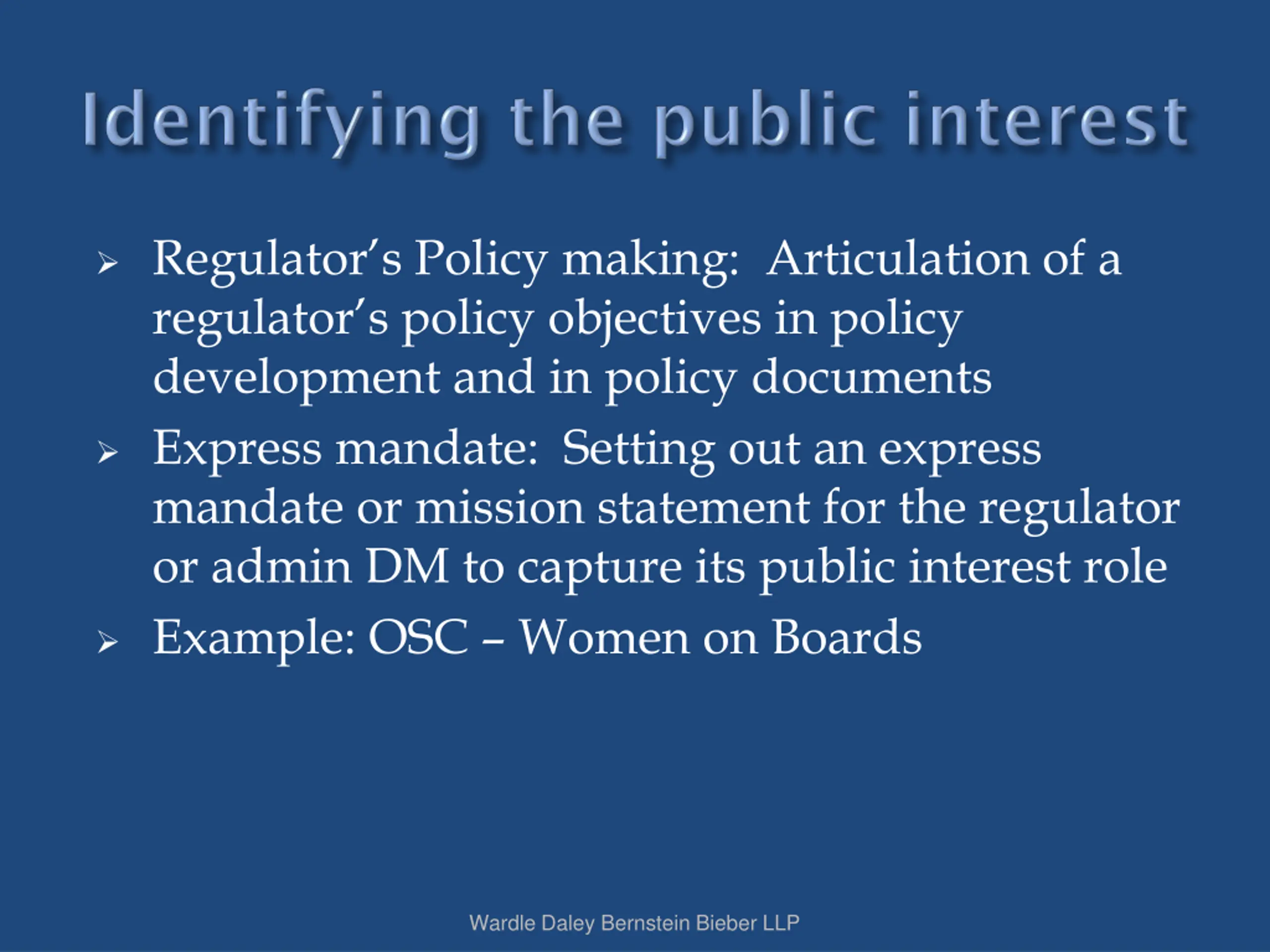 Identifying the public interest

➢ Regulator's Policy making: Articulation of a regulator's policy objectives in policy development and in policy documents

➢ Express mandate: Setting out an express mandate or mission statement for the regulator or admin DM to capture its public interest role

➢ Example: OSC – Women on Boards

Wardle Daley Bernstein Bieber LLP